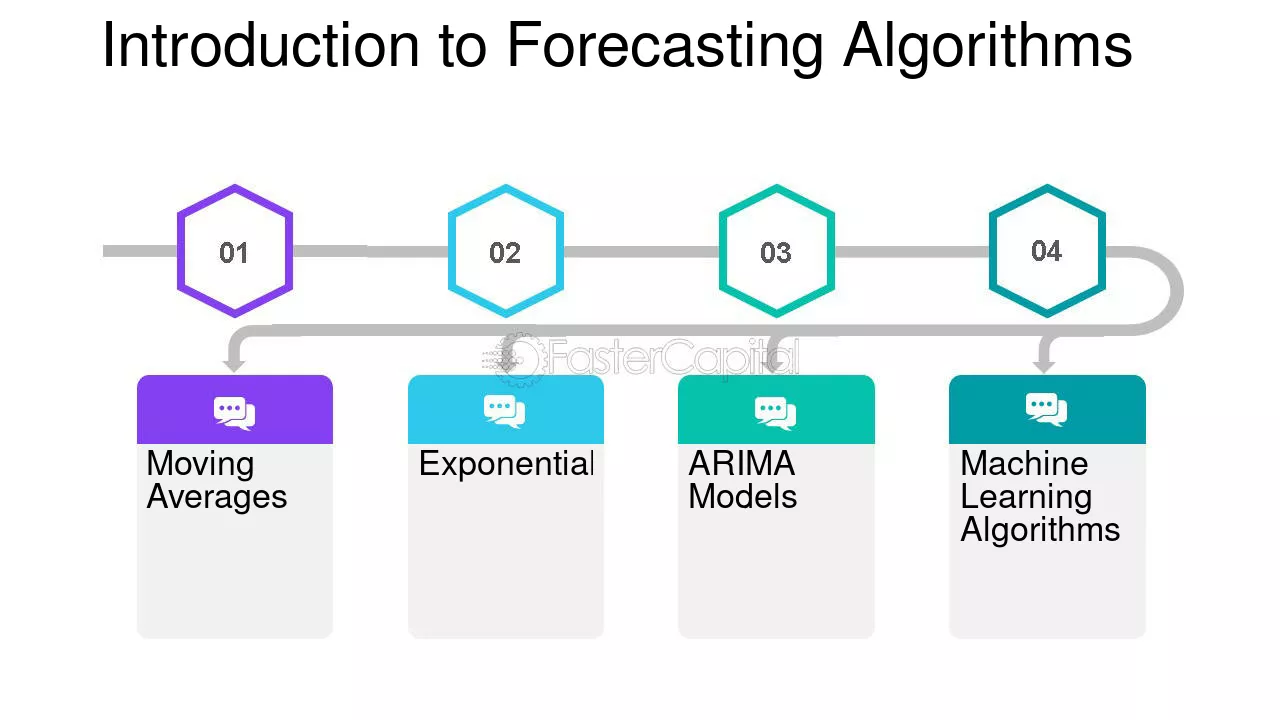 Introduction to Forecasting Algorithms

01

02

03

04

FasterCapital

Moving Averages

Exponential

ARIMA Models

Machine Learning Algorithms